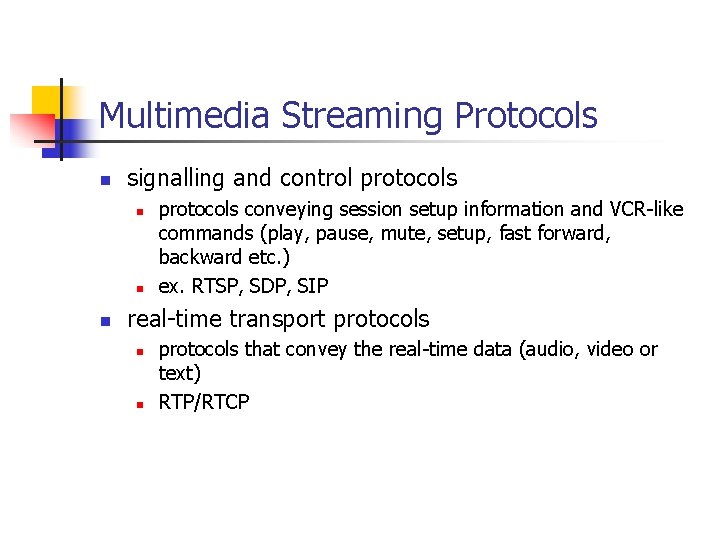 Multimedia Streaming Protocols

- signalling and control protocols
  - protocols conveying session setup information and VCR-like commands (play, pause, mute, setup, fast forward, backward etc.)
  - ex. RTSP, SDP, SIP
- real-time transport protocols
  - protocols that convey the real-time data (audio, video or text)
  - RTP/RTCP